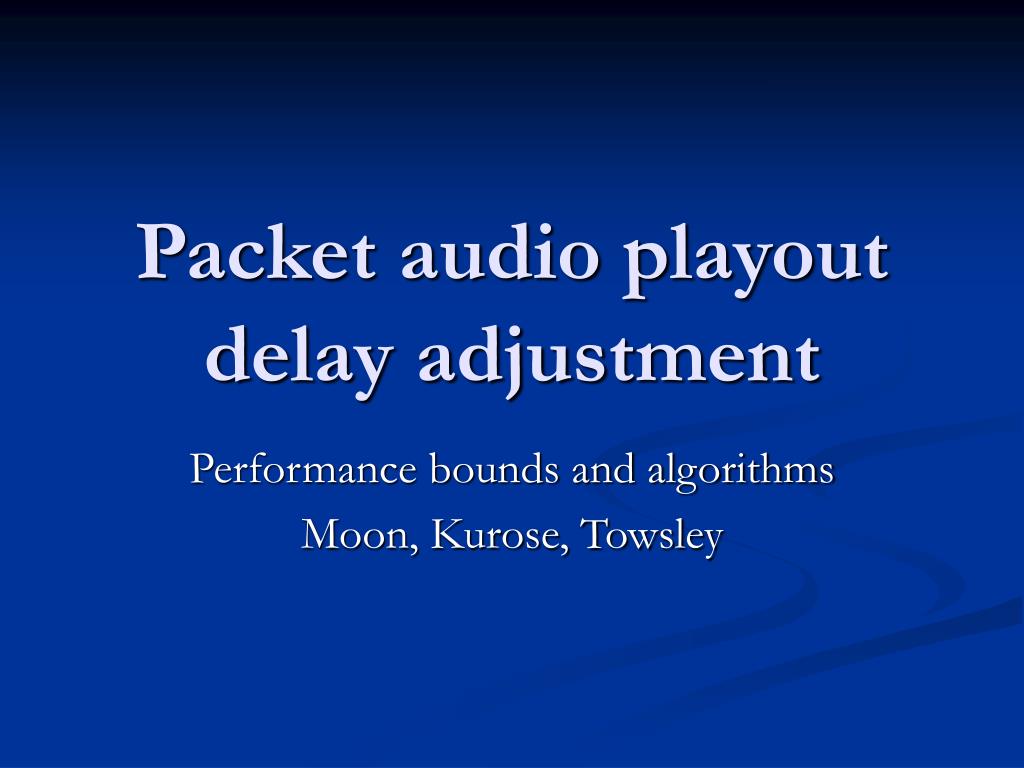 Packet audio playout delay adjustment

Performance bounds and algorithms

Moon, Kurose, Towsley